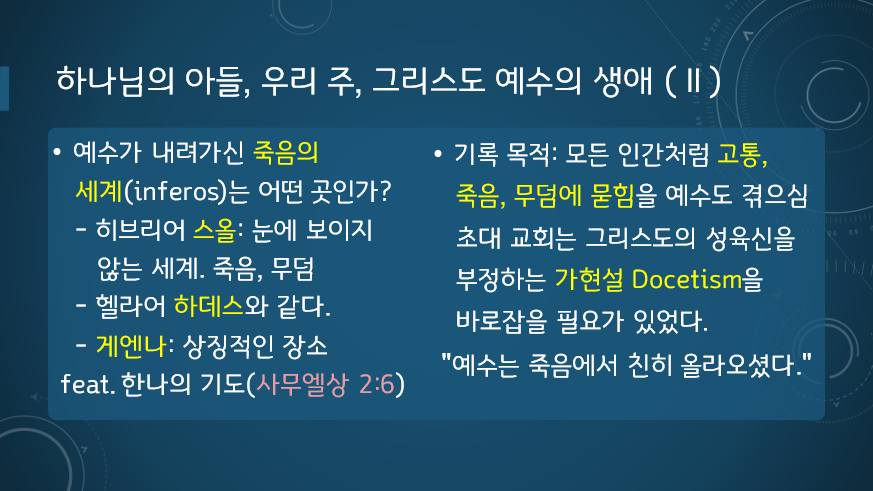 하나님의 아들, 우리 주, 그리스도 예수의 생애 ( II )

• 예수가 내려가신 죽음의 세계(inferos)는 어떤 곳인가?
- 히브리어 스올: 눈에 보이지 않는 세계. 죽음, 무덤
- 헬라어 하데스와 같다.
- 게엔나: 상징적인 장소
feat. 한나의 기도(사무엘상 2:6)

• 기록 목적: 모든 인간처럼 고통, 죽음, 무덤에 묻힘을 예수도 겪으심
초대 교회는 그리스도의 성육신을 부정하는 가현설 Docetism을 바로잡을 필요가 있었다.
"예수는 죽음에서 친히 올라오셨다."